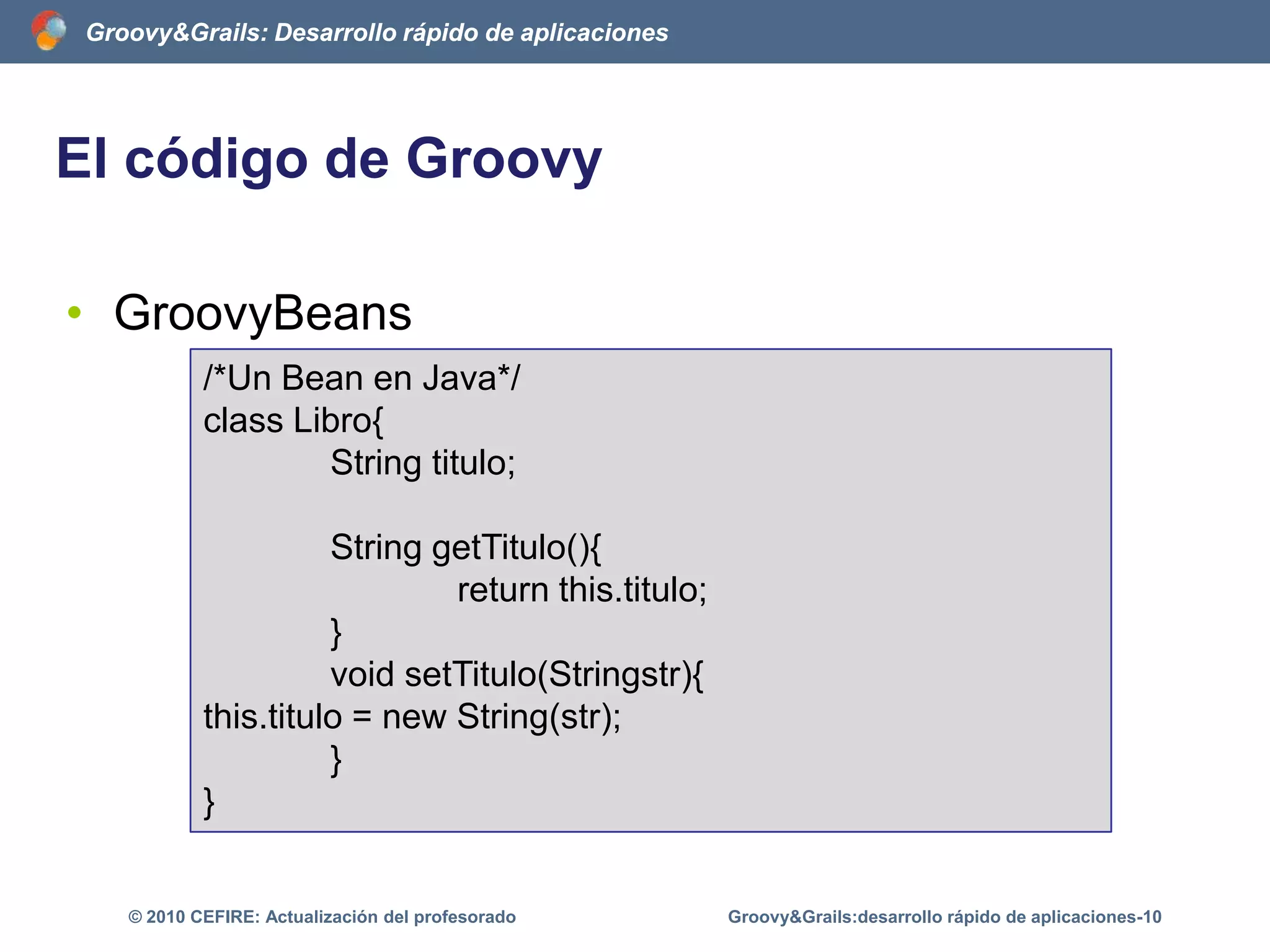 Groovy&Grails: Desarrollo rápido de aplicaciones

El código de Groovy

• GroovyBeans

/*Un Bean en Java*/
class Libro{
String titulo;

String getTitulo(){
return this.titulo;
}
void setTitulo(Stringstr){
this.titulo = new String(str);
}
}

© 2010 CEFIRE: Actualización del profesorado

Groovy&Grails:desarrollo rápido de aplicaciones-10